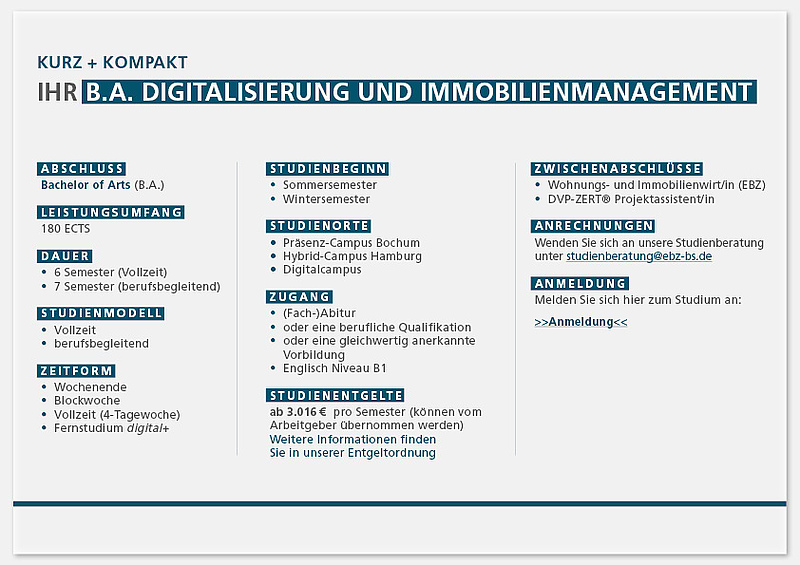 KURZ + KOMPAKT

IHR B.A. DIGITALISIERUNG UND IMMOBILIENMANAGEMENT

ABSCHLUSS
Bachelor of Arts (B.A.)

LEISTUNGSUMFANG
180 ECTS

DAUER
• 6 Semester (Vollzeit)
• 7 Semester (berufsbegleitend)

STUDIENMODELL
• Vollzeit
• berufsbegleitend

ZEITFORM
• Wochenende
• Blockwoche
• Vollzeit (4-Tagewoche)
• Fernstudium digital+

STUDIENBEGINN
• Sommersemester
• Wintersemester

STUDIENORTE
• Präsenz-Campus Bochum
• Hybrid-Campus Hamburg
• Digitalcampus

ZUGANG
• (Fach-)Abitur
• oder eine berufliche Qualifikation
• oder eine gleichwertig anerkannte Vorbildung
• Englisch Niveau B1

STUDIENENTGELTE
ab 3.016 € pro Semester (können vom Arbeitgeber übernommen werden)
Weitere Informationen finden Sie in unserer Entgeltordnung

ZWISCHENABSCHLÜSSE
• Wohnungs- und Immobilienwirt/in (EBZ)
• DVP-ZERT® Projektassistent/in

ANRECHNUNGEN
Wenden Sie sich an unsere Studienberatung unter studienberatung@ebz-bs.de

ANMELDUNG
Melden Sie sich hier zum Studium an:

>>Anmeldung<<